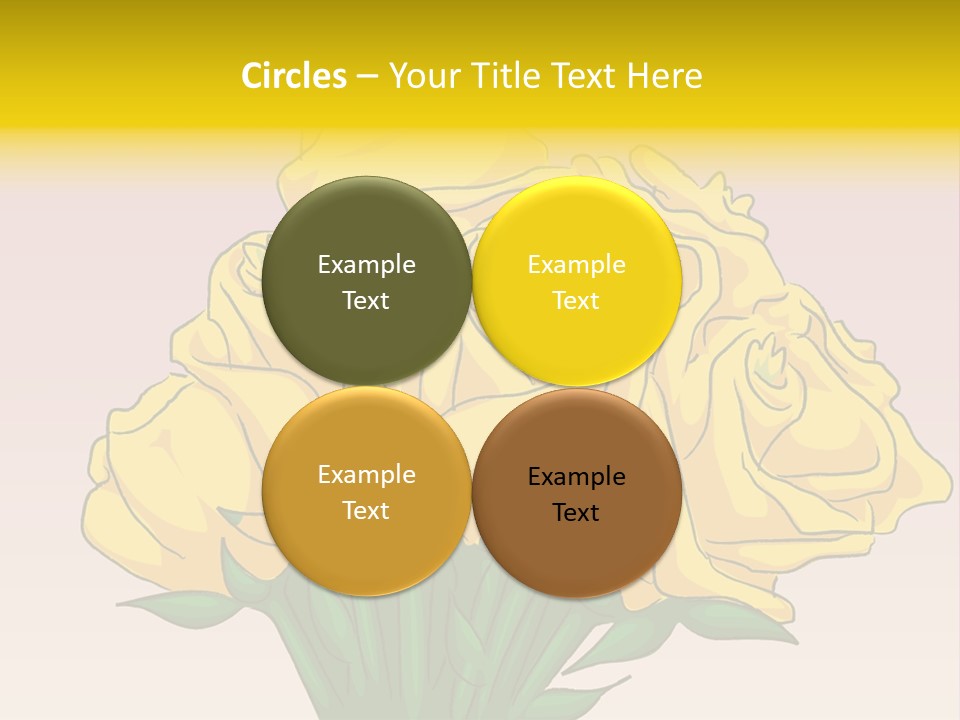 Circles – Your Title Text Here

Example Text

Example Text

Example Text

Example Text